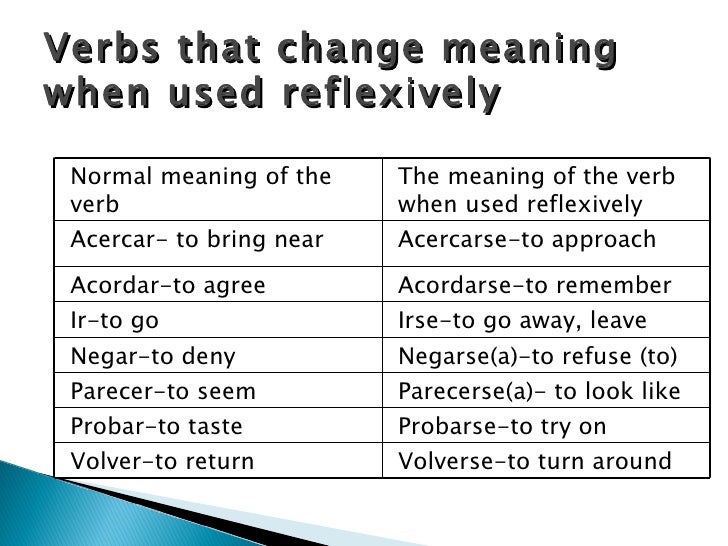 Verbs that change meaning when used reflexively

| Normal meaning of the verb | The meaning of the verb when used reflexively |
|---|---|
| Acercar- to bring near | Acercarse-to approach |
| Acordar-to agree | Acordarse-to remember |
| Ir-to go | Irse-to go away, leave |
| Negar-to deny | Negarse(a)-to refuse (to) |
| Parecer-to seem | Parecerse(a)- to look like |
| Probar-to taste | Probarse-to try on |
| Volver-to return | Volverse-to turn around |